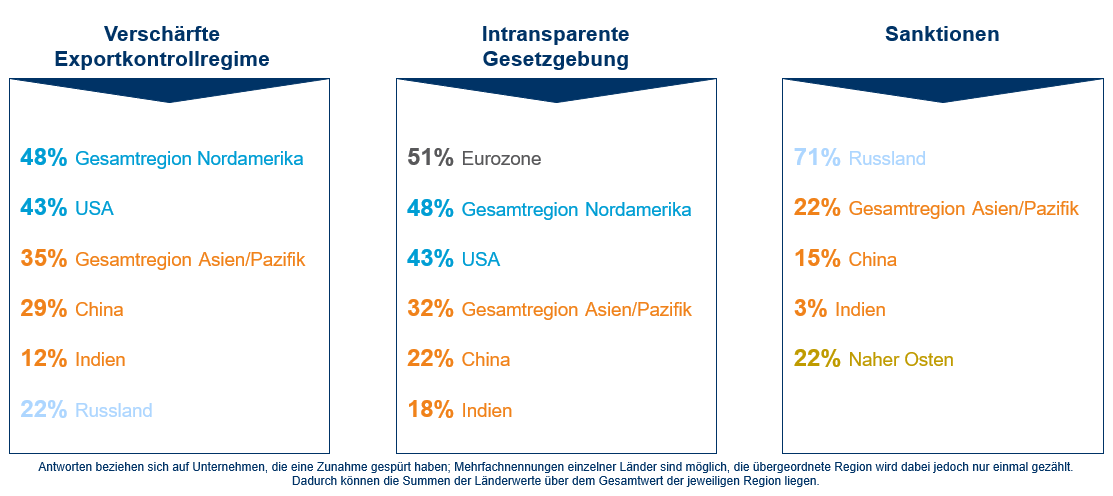 Verschärfte Exportkontrollregime

48% Gesamtregion Nordamerika

43% USA

35% Gesamtregion Asien/Pazifik

29% China

12% Indien

22% Russland

Intransparente Gesetzgebung

51% Eurozone

48% Gesamtregion Nordamerika

43% USA

32% Gesamtregion Asien/Pazifik

22% China

18% Indien

Sanktionen

71% Russland

22% Gesamtregion Asien/Pazifik

15% China

3% Indien

22% Naher Osten

Antworten beziehen sich auf Unternehmen, die eine Zunahme gespürt haben; Mehrfachnennungen einzelner Länder sind möglich, die übergeordnete Region wird dabei jedoch nur einmal gezählt. Dadurch können die Summen der Länderwerte über dem Gesamtwert der jeweiligen Region liegen.